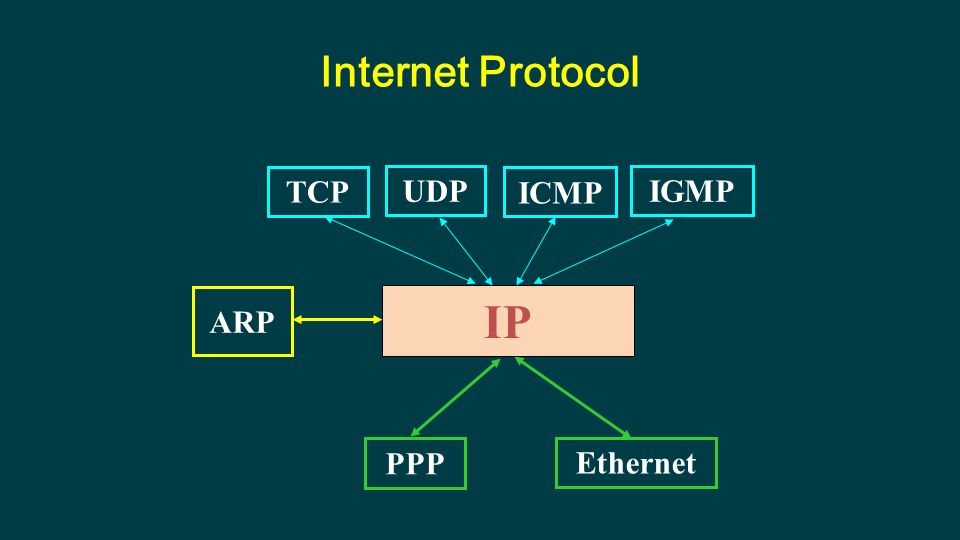 Internet Protocol

TCP
UDP
ICMP
IGMP

ARP
IP

PPP
Ethernet